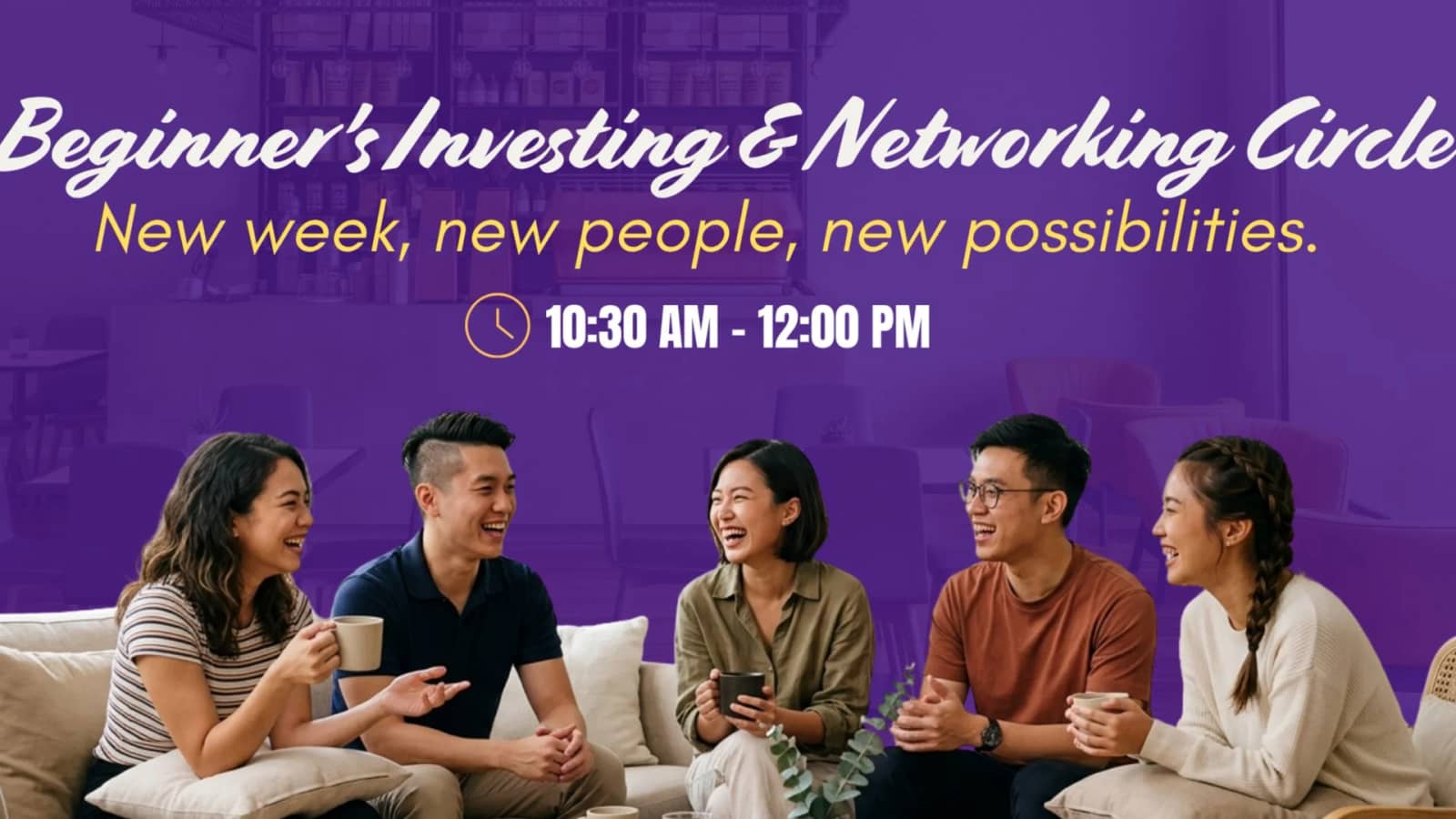 Beginner's Investing & Networking Circle

New week, new people, new possibilities.

10:30 AM - 12:00 PM